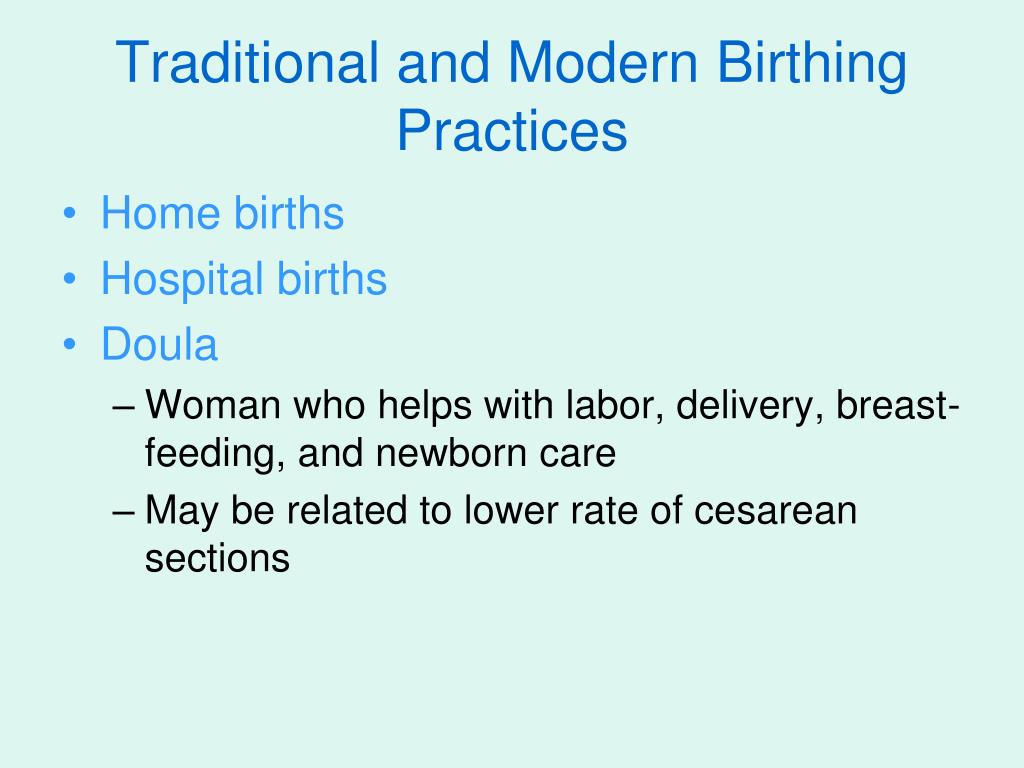 Traditional and Modern Birthing Practices

• Home births
• Hospital births
• Doula
– Woman who helps with labor, delivery, breast-feeding, and newborn care
– May be related to lower rate of cesarean sections